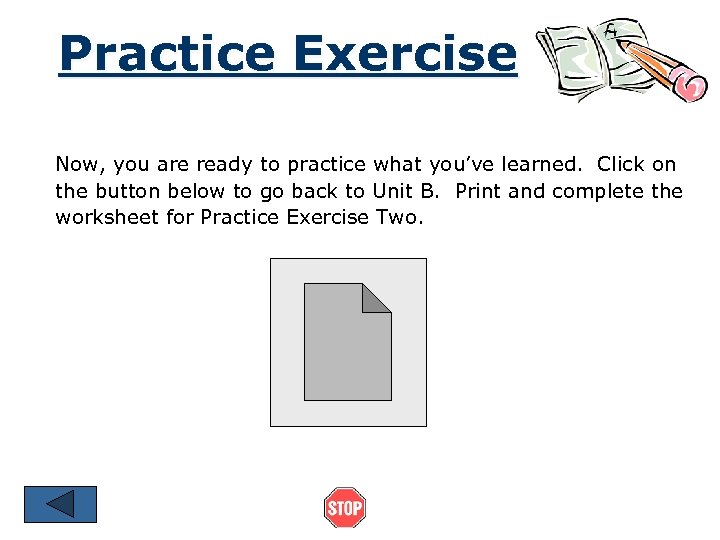 Practice Exercise

Now, you are ready to practice what you've learned. Click on the button below to go back to Unit B. Print and complete the worksheet for Practice Exercise Two.

STOP